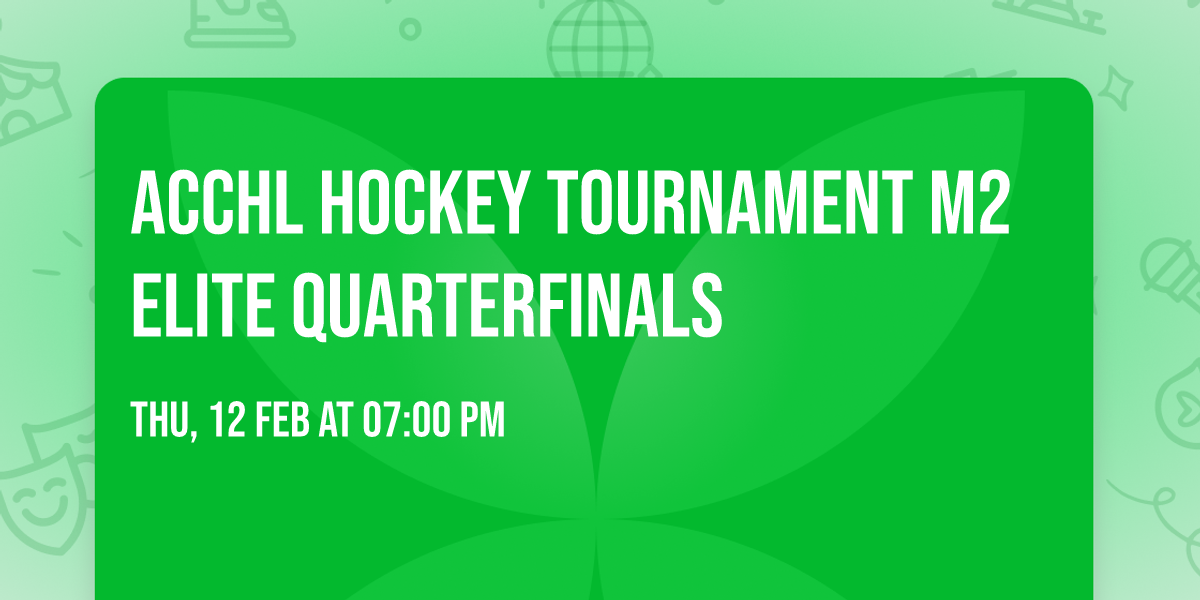 ACCHL HOCKEY TOURNAMENT M2 ELITE QUARTERFINALS

THU, 12 FEB AT 07:00 PM